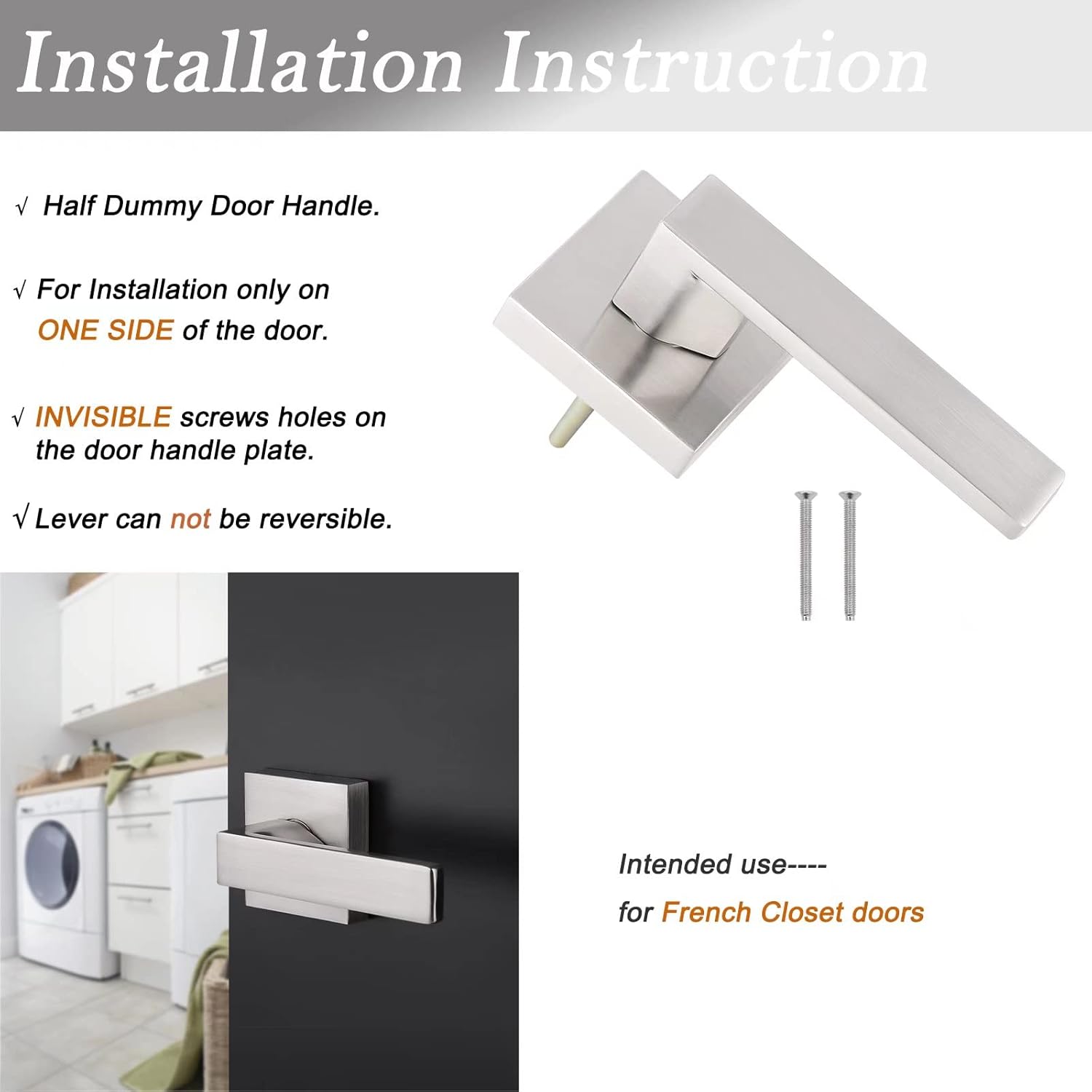 Installation Instruction

√ Half Dummy Door Handle.

√ For Installation only on ONE SIDE of the door.

√ INVISIBLE screws holes on the door handle plate.

√ Lever can not be reversible.

Intended use----

for French Closet doors